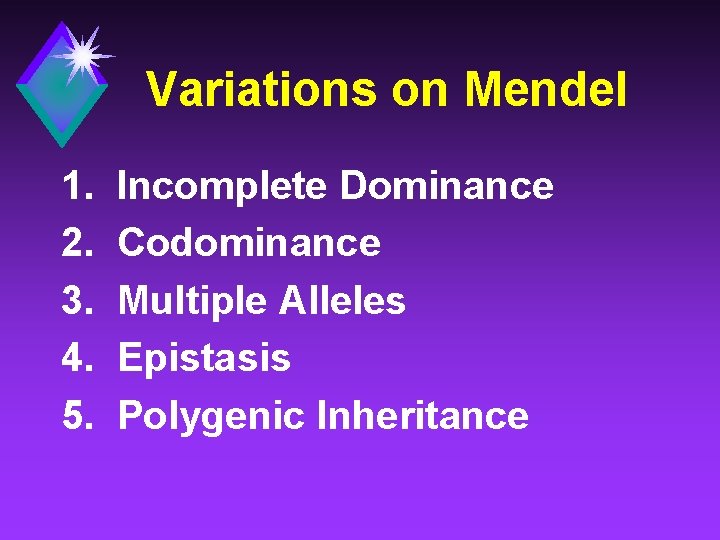 Variations on Mendel

1. Incomplete Dominance
2. Codominance
3. Multiple Alleles
4. Epistasis
5. Polygenic Inheritance